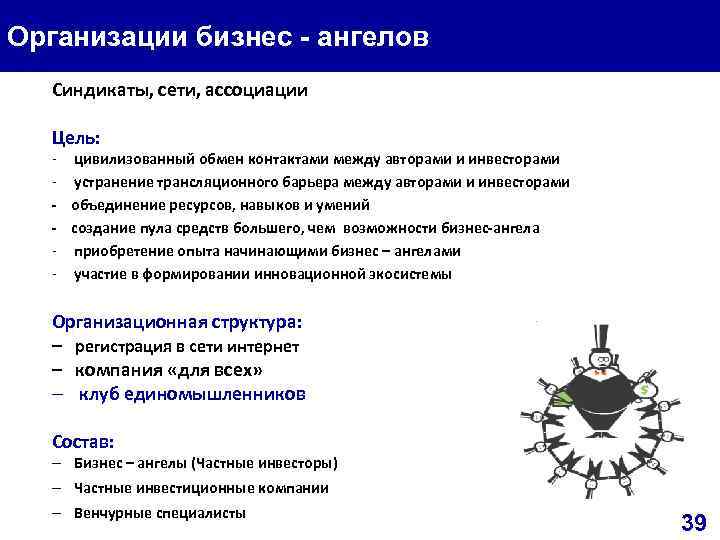 Организации бизнес - ангелов

Синдикаты, сети, ассоциации

Цель:
- цивилизованный обмен контактами между авторами и инвесторами
- устранение трансляционного барьера между авторами и инвесторами
- объединение ресурсов, навыков и умений
- создание пула средств большего, чем возможности бизнес-ангела
- приобретение опыта начинающими бизнес – ангелами
- участие в формировании инновационной экосистемы

Организационная структура:
– регистрация в сети интернет
– компания «для всех»
– клуб единомышленников

Состав:
– Бизнес – ангелы (Частные инвесторы)
– Частные инвестиционные компании
– Венчурные специалисты

$

39